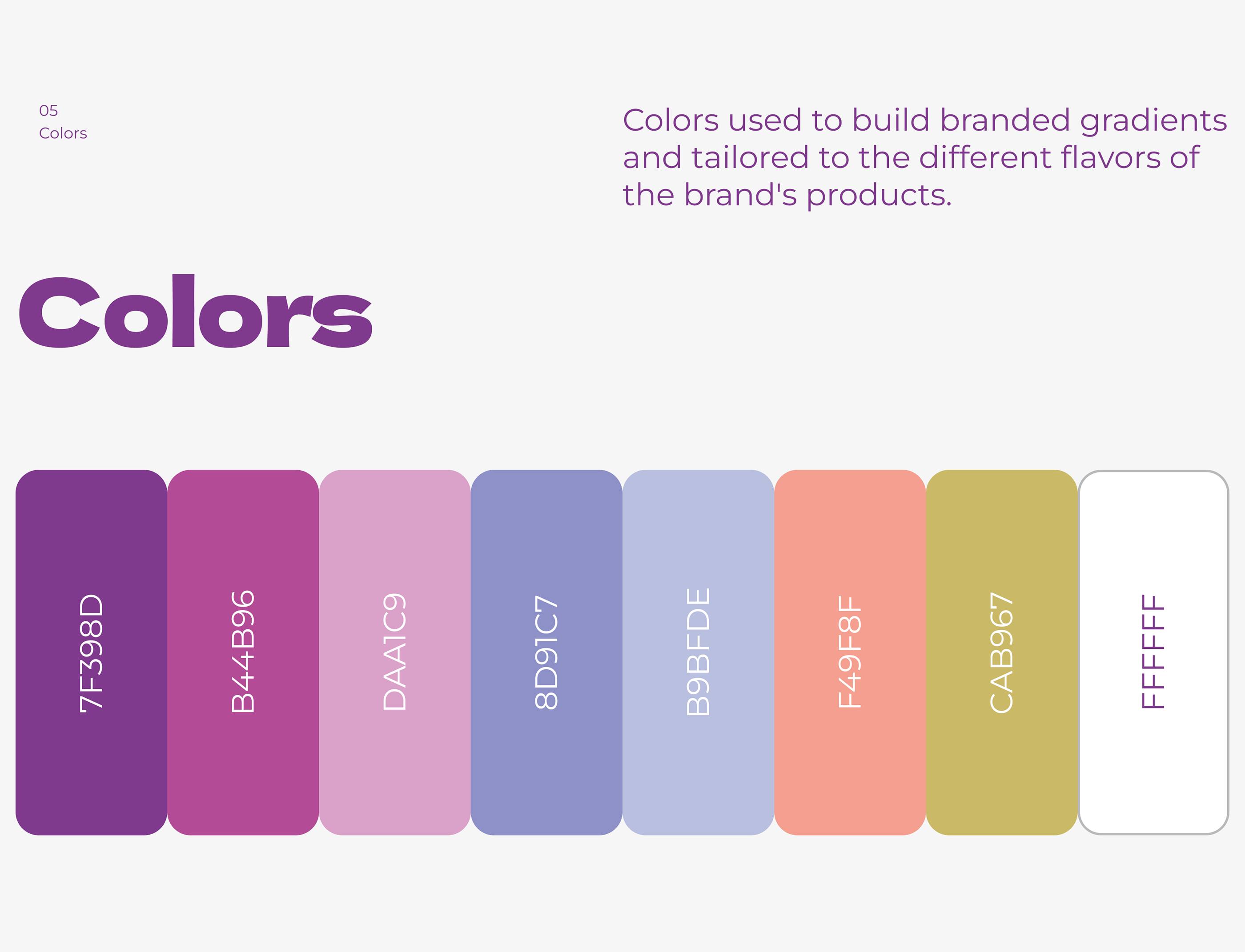 05
Colors

Colors used to build branded gradients and tailored to the different flavors of the brand's products.

Colors

7F398D

B44B96

DAA1C9

8D91C7

B9BFDE

F49F8F

CAB967

FFFFFF